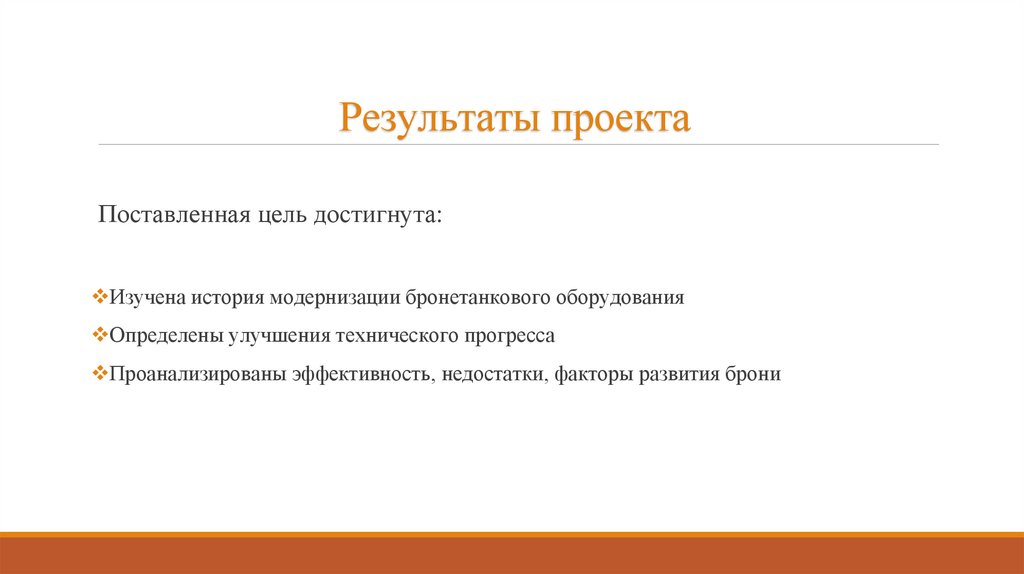 Результаты проекта

Поставленная цель достигнута:

❖Изучена история модернизации бронетанкового оборудования

❖Определены улучшения технического прогресса

❖Проанализированы эффективность, недостатки, факторы развития брони